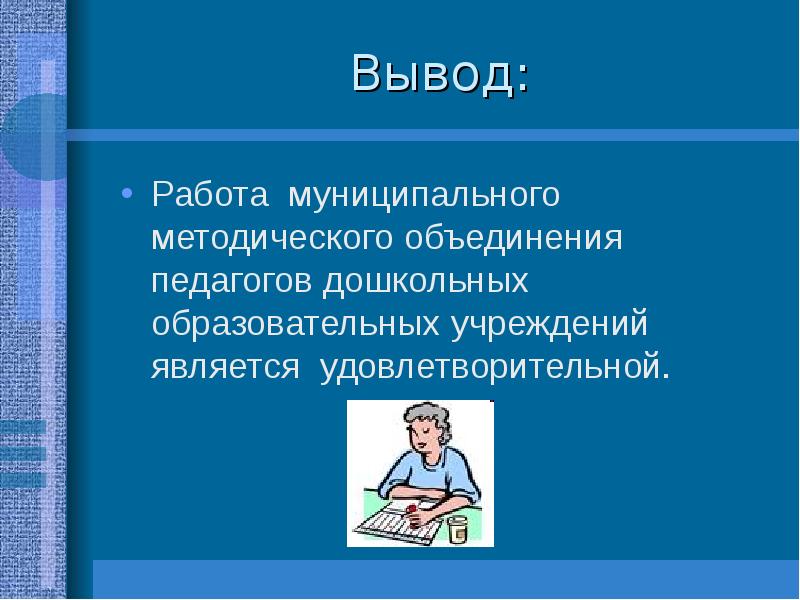 Вывод:

• Работа муниципального методического объединения педагогов дошкольных образовательных учреждений является удовлетворительной.